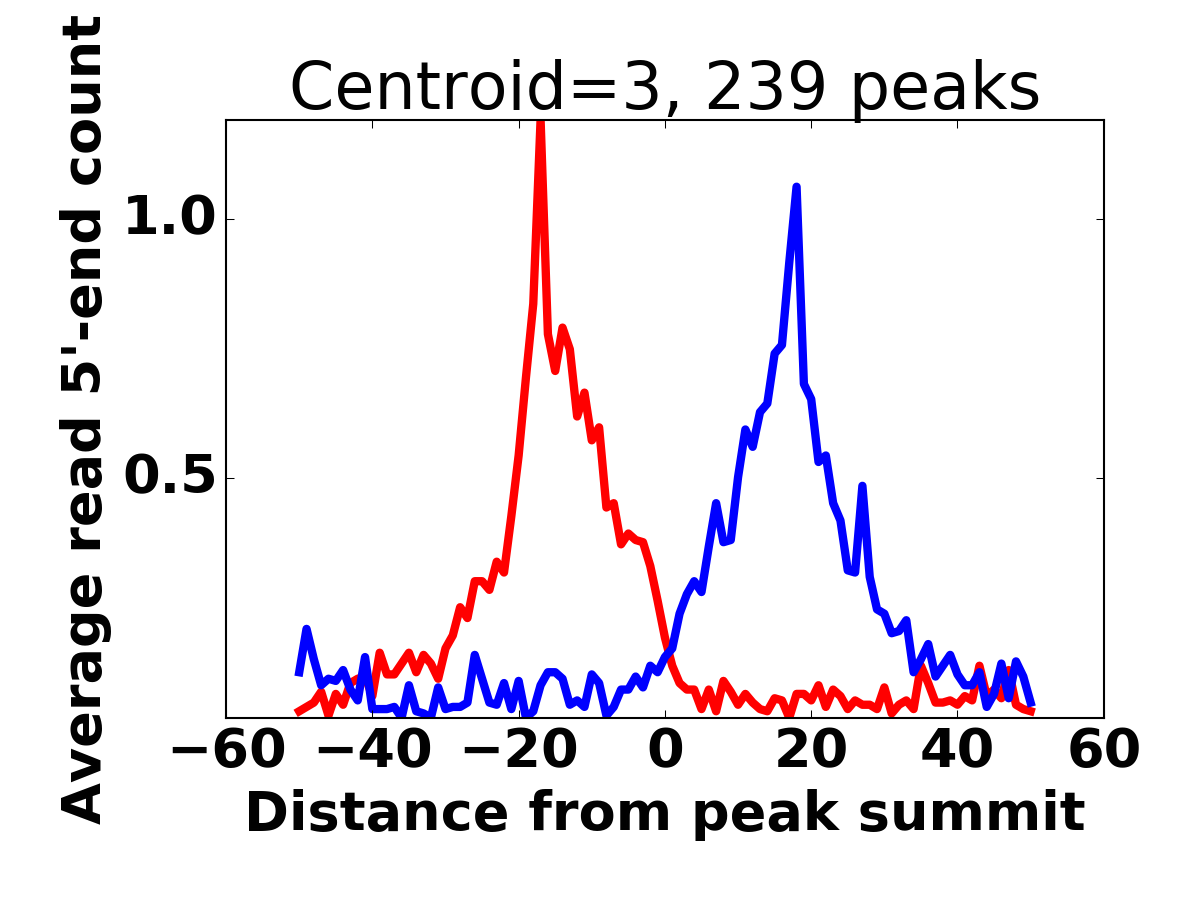 Centroid=3, 239 peaks

Average read 5'-end count

1.0

0.5

−60 −40 −20 0 20 40 60

Distance from peak summit